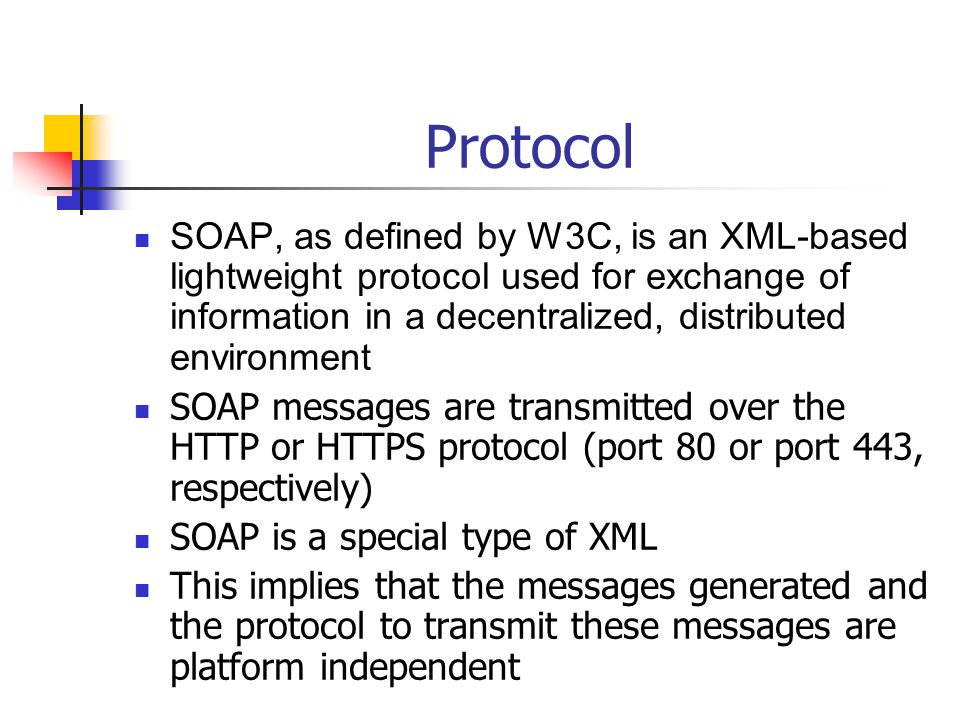 Protocol

- SOAP, as defined by W3C, is an XML-based lightweight protocol used for exchange of information in a decentralized, distributed environment
- SOAP messages are transmitted over the HTTP or HTTPS protocol (port 80 or port 443, respectively)
- SOAP is a special type of XML
- This implies that the messages generated and the protocol to transmit these messages are platform independent